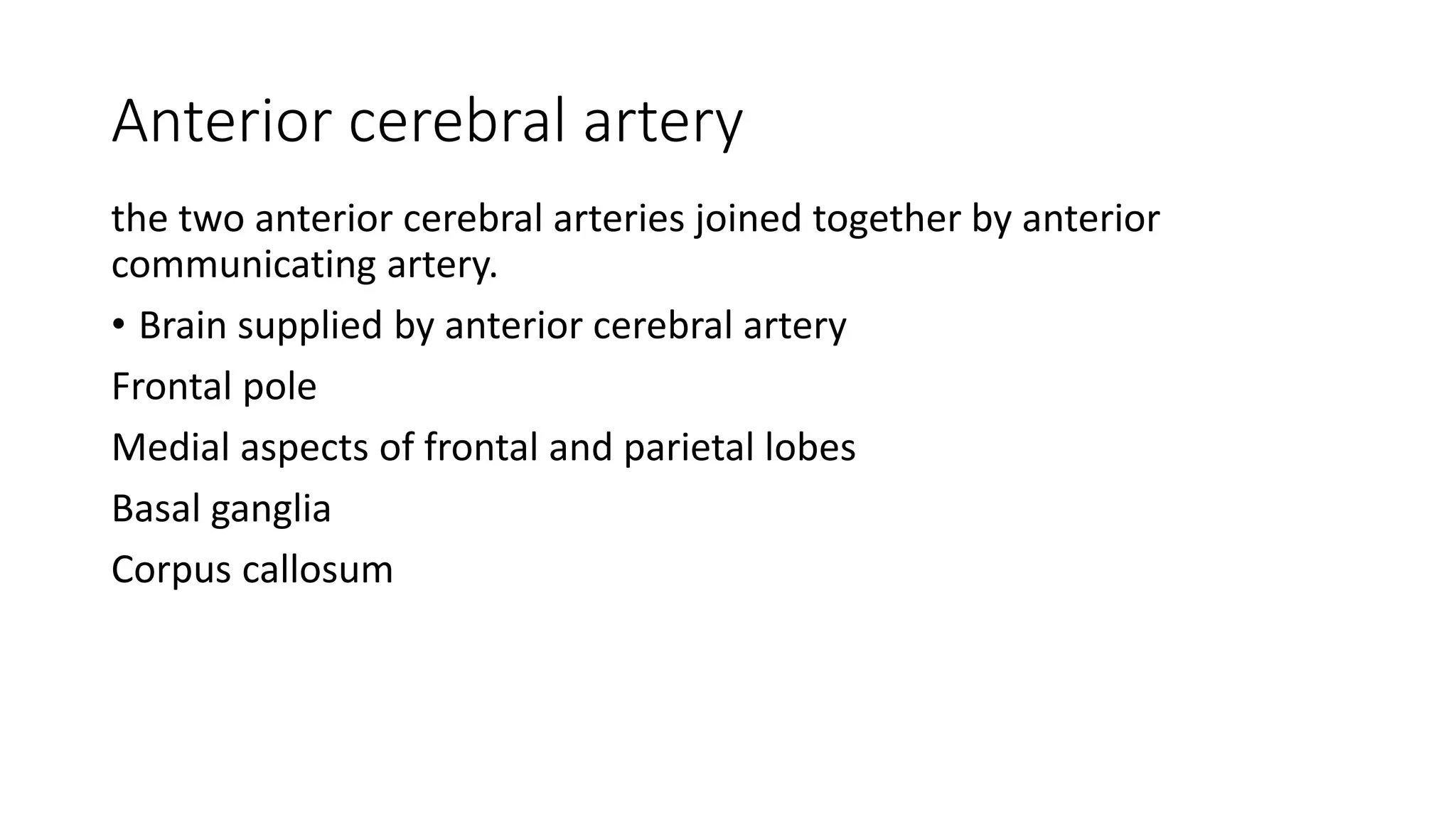 Anterior cerebral artery

the two anterior cerebral arteries joined together by anterior communicating artery.

• Brain supplied by anterior cerebral artery

Frontal pole

Medial aspects of frontal and parietal lobes

Basal ganglia

Corpus callosum